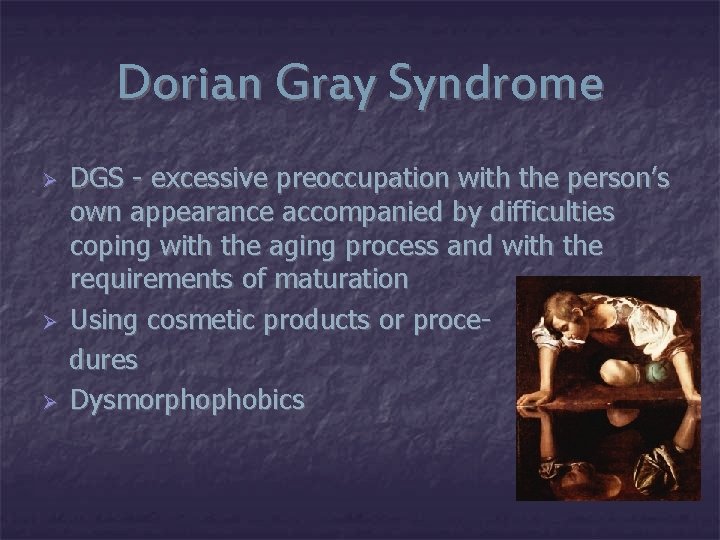 Dorian Gray Syndrome

➢ DGS - excessive preoccupation with the person's own appearance accompanied by difficulties coping with the aging process and with the requirements of maturation
➢ Using cosmetic products or procedures
➢ Dysmorphophobics